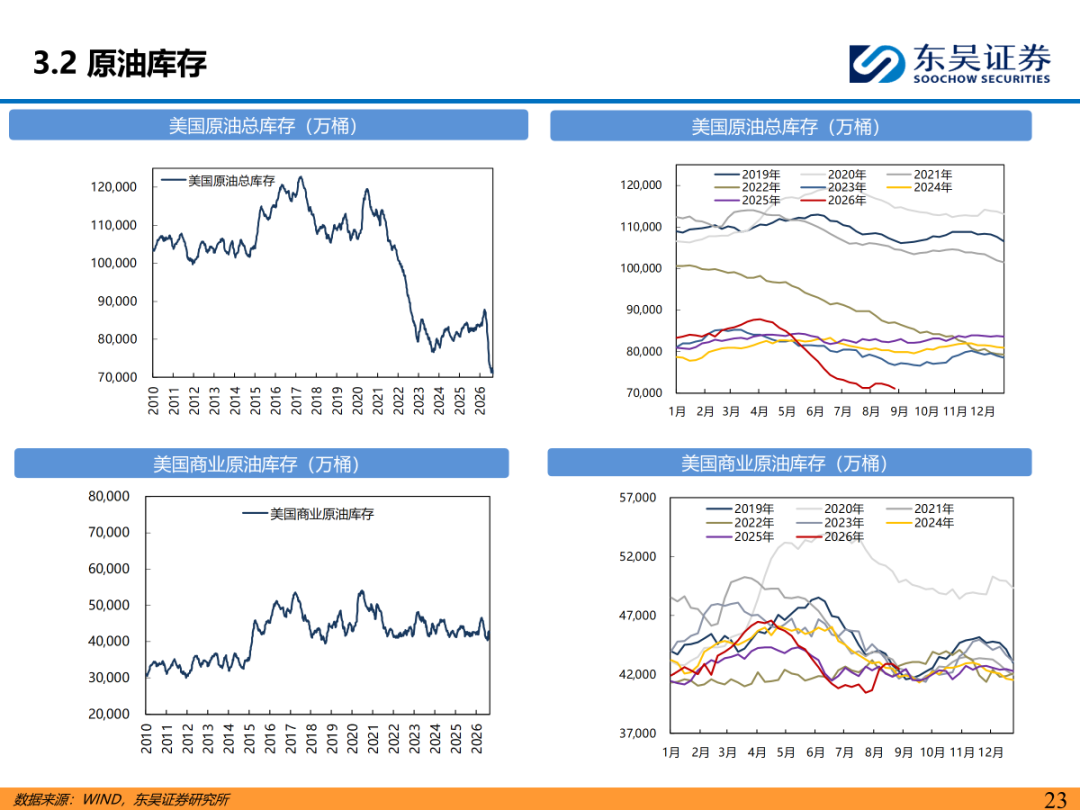 3.2 原油库存

东吴证券
SOOCHOW SECURITIES

美国原油总库存（万桶）

美国原油总库存

120,000
110,000
100,000
90,000
80,000
70,000

2010 2011 2012 2013 2014 2015 2016 2017 2018 2019 2020 2021 2022 2023 2024 2025 2026

美国原油总库存（万桶）

2019年 2020年 2021年
2022年 2023年 2024年
2025年 2026年

120,000
110,000
100,000
90,000
80,000
70,000

1月 2月 3月 4月 5月 6月 7月 8月 9月 10月 11月 12月

美国商业原油库存（万桶）

美国商业原油库存

80,000
70,000
60,000
50,000
40,000
30,000
20,000

2010 2011 2012 2013 2014 2015 2016 2017 2018 2019 2020 2021 2022 2023 2024 2025 2026

美国商业原油库存（万桶）

2019年 2020年 2021年
2022年 2023年 2024年
2025年 2026年

57,000
52,000
47,000
42,000
37,000

1月 2月 3月 4月 5月 6月 7月 8月 9月 10月 11月 12月

数据来源：WIND，东吴证券研究所

23